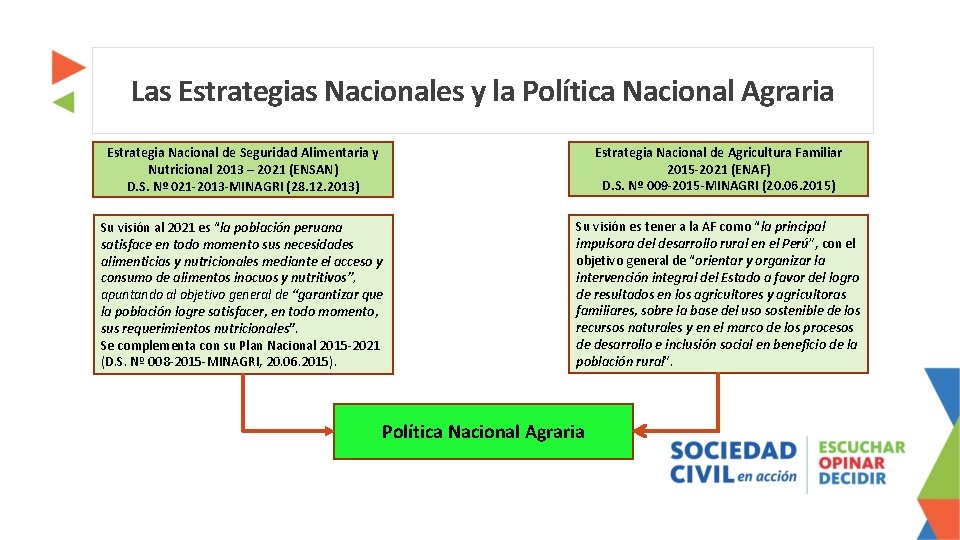 Las Estrategias Nacionales y la Política Nacional Agraria

Estrategia Nacional de Seguridad Alimentaria y Nutricional 2013 – 2021 (ENSAN)
D.S. Nº 021-2013-MINAGRI (28.12.2013)

Su visión al 2021 es "la población peruana satisface en todo momento sus necesidades alimenticias y nutricionales mediante el acceso y consumo de alimentos inocuos y nutritivos", apuntando al objetivo general de "garantizar que la población logre satisfacer, en todo momento, sus requerimientos nutricionales".
Se complementa con su Plan Nacional 2015-2021 (D.S. Nº 008-2015-MINAGRI, 20.06.2015).

Estrategia Nacional de Agricultura Familiar 2015-2021 (ENAF)
D.S. Nº 009-2015-MINAGRI (20.06.2015)

Su visión es tener a la AF como "la principal impulsora del desarrollo rural en el Perú", con el objetivo general de "orientar y organizar la intervención integral del Estado a favor del logro de resultados en los agricultores y agricultoras familiares, sobre la base del uso sostenible de los recursos naturales y en el marco de los procesos de desarrollo e inclusión social en beneficio de la población rural".

Política Nacional Agraria

SOCIEDAD CIVIL en acción
ESCUCHAR OPINAR DECIDIR